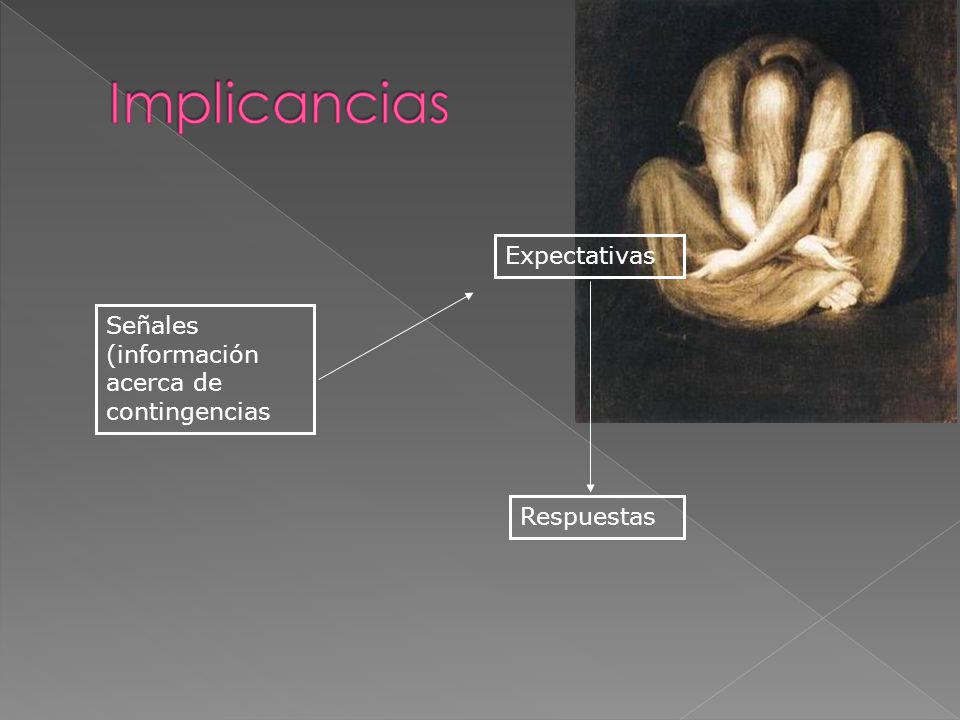 Implicancias

Señales (información acerca de contingencias

Expectativas

Respuestas